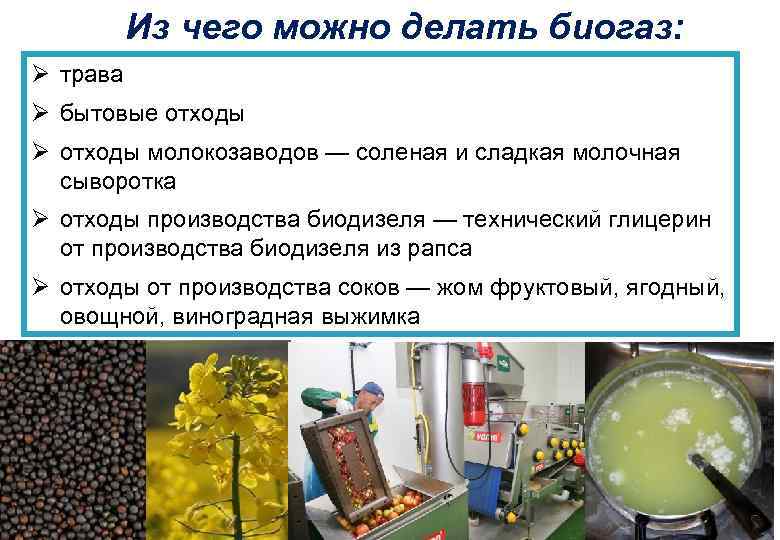 Из чего можно делать биогаз:

➢ трава

➢ бытовые отходы

➢ отходы молокозаводов — соленая и сладкая молочная сыворотка

➢ отходы производства биодизеля — технический глицерин от производства биодизеля из рапса

➢ отходы от производства соков — жом фруктовый, ягодный, овощной, виноградная выжимка